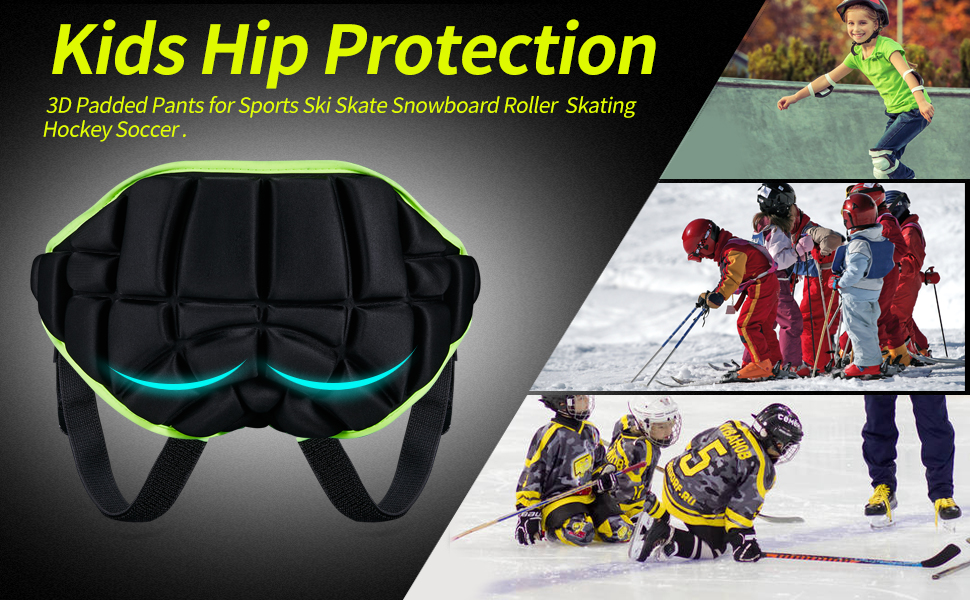 Kids Hip Protection

3D Padded Pants for Sports Ski Skate Snowboard Roller Skating Hockey Soccer .

5